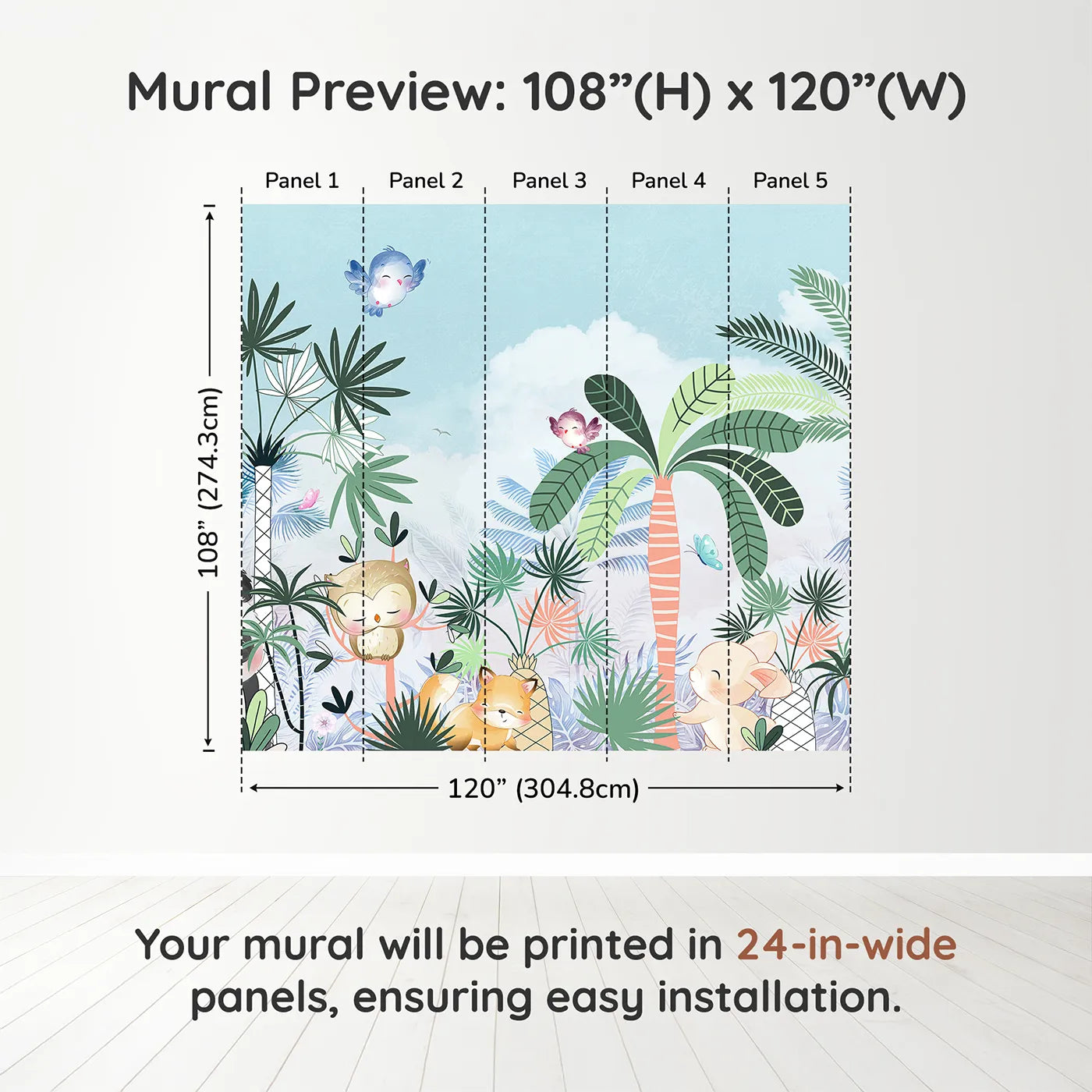 Mural Preview: 108”(H) x 120”(W)

Panel 1 Panel 2 Panel 3 Panel 4 Panel 5

108” (274.3cm)

120” (304.8cm)

Your mural will be printed in 24-in-wide panels, ensuring easy installation.